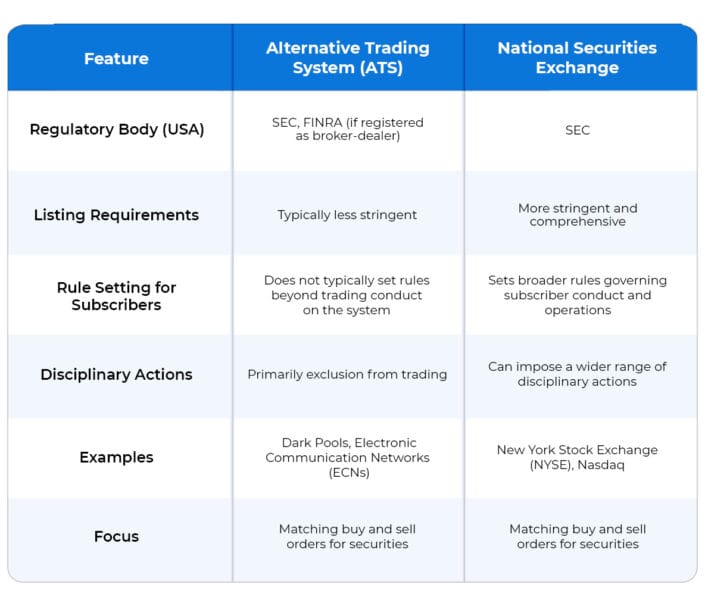 | Feature | Alternative Trading System (ATS) | National Securities Exchange |
|---|---|---|
| Regulatory Body (USA) | SEC, FINRA (if registered as broker-dealer) | SEC |
| Listing Requirements | Typically less stringent | More stringent and comprehensive |
| Rule Setting for Subscribers | Does not typically set rules beyond trading conduct on the system | Sets broader rules governing subscriber conduct and operations |
| Disciplinary Actions | Primarily exclusion from trading | Can impose a wider range of disciplinary actions |
| Examples | Dark Pools, Electronic Communication Networks (ECNs) | New York Stock Exchange (NYSE), Nasdaq |
| Focus | Matching buy and sell orders for securities | Matching buy and sell orders for securities |